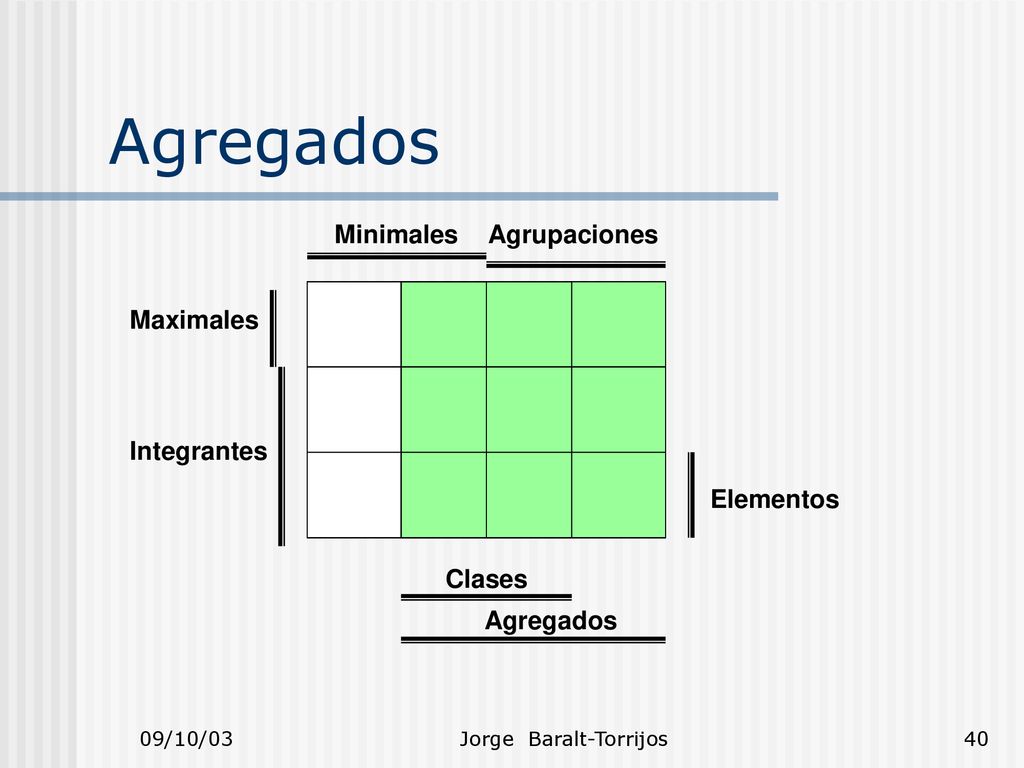 Agregados

Minimales Agrupaciones

Maximales

Integrantes

Elementos

Clases

Agregados

09/10/03

Jorge Baralt-Torrijos

40